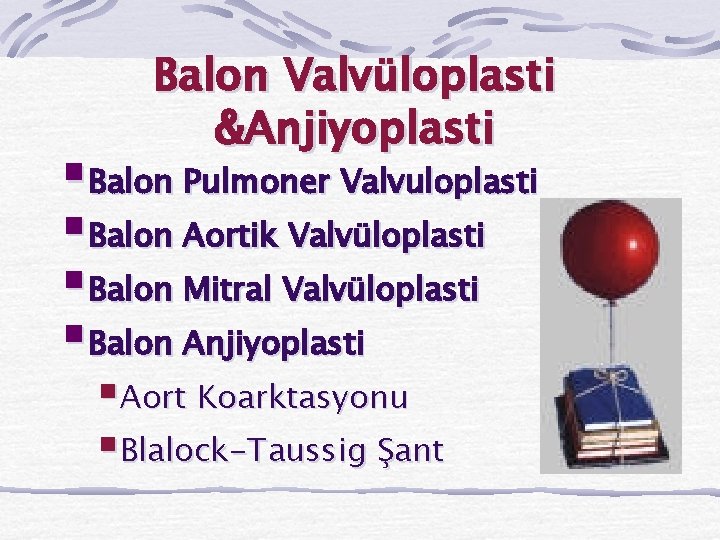 Balon Valvüloplasti &Anjiyoplasti

Balon Pulmoner Valvuloplasti
Balon Aortik Valvüloplasti
Balon Mitral Valvüloplasti
Balon Anjiyoplasti
Aort Koarktasyonu
Blalock-Taussig Şant